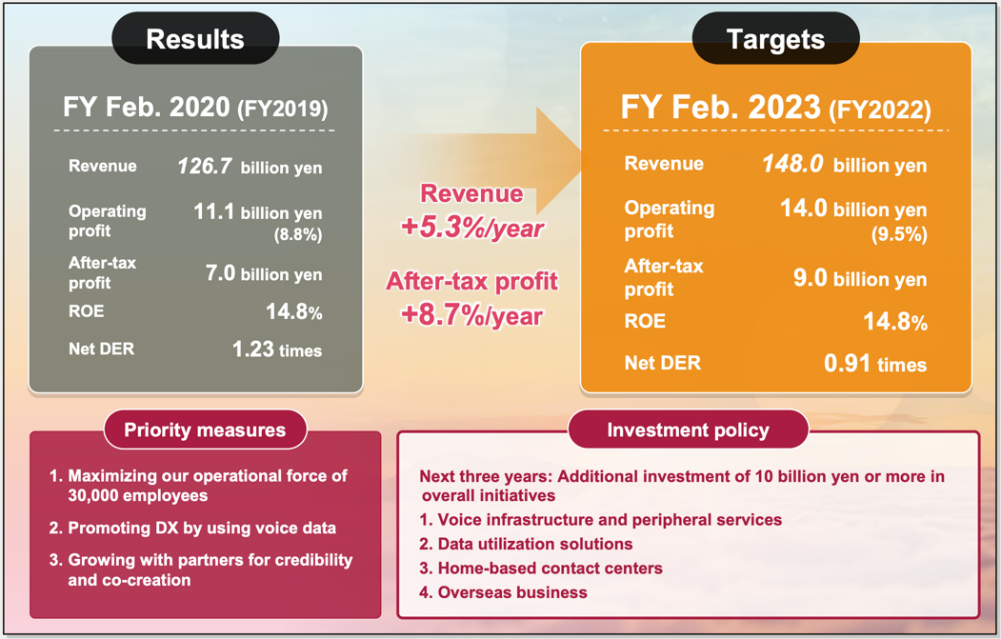 Results

FY Feb. 2020 (FY2019)

| | |
|---|---|
| Revenue | 126.7 billion yen |
| Operating profit | 11.1 billion yen (8.8%) |
| After-tax profit | 7.0 billion yen |
| ROE | 14.8% |
| Net DER | 1.23 times |

Revenue +5.3%/year

After-tax profit +8.7%/year

Targets

FY Feb. 2023 (FY2022)

| | |
|---|---|
| Revenue | 148.0 billion yen |
| Operating profit | 14.0 billion yen (9.5%) |
| After-tax profit | 9.0 billion yen |
| ROE | 14.8% |
| Net DER | 0.91 times |

Priority measures

1. Maximizing our operational force of 30,000 employees
2. Promoting DX by using voice data
3. Growing with partners for credibility and co-creation

Investment policy

Next three years: Additional investment of 10 billion yen or more in overall initiatives
1. Voice infrastructure and peripheral services
2. Data utilization solutions
3. Home-based contact centers
4. Overseas business